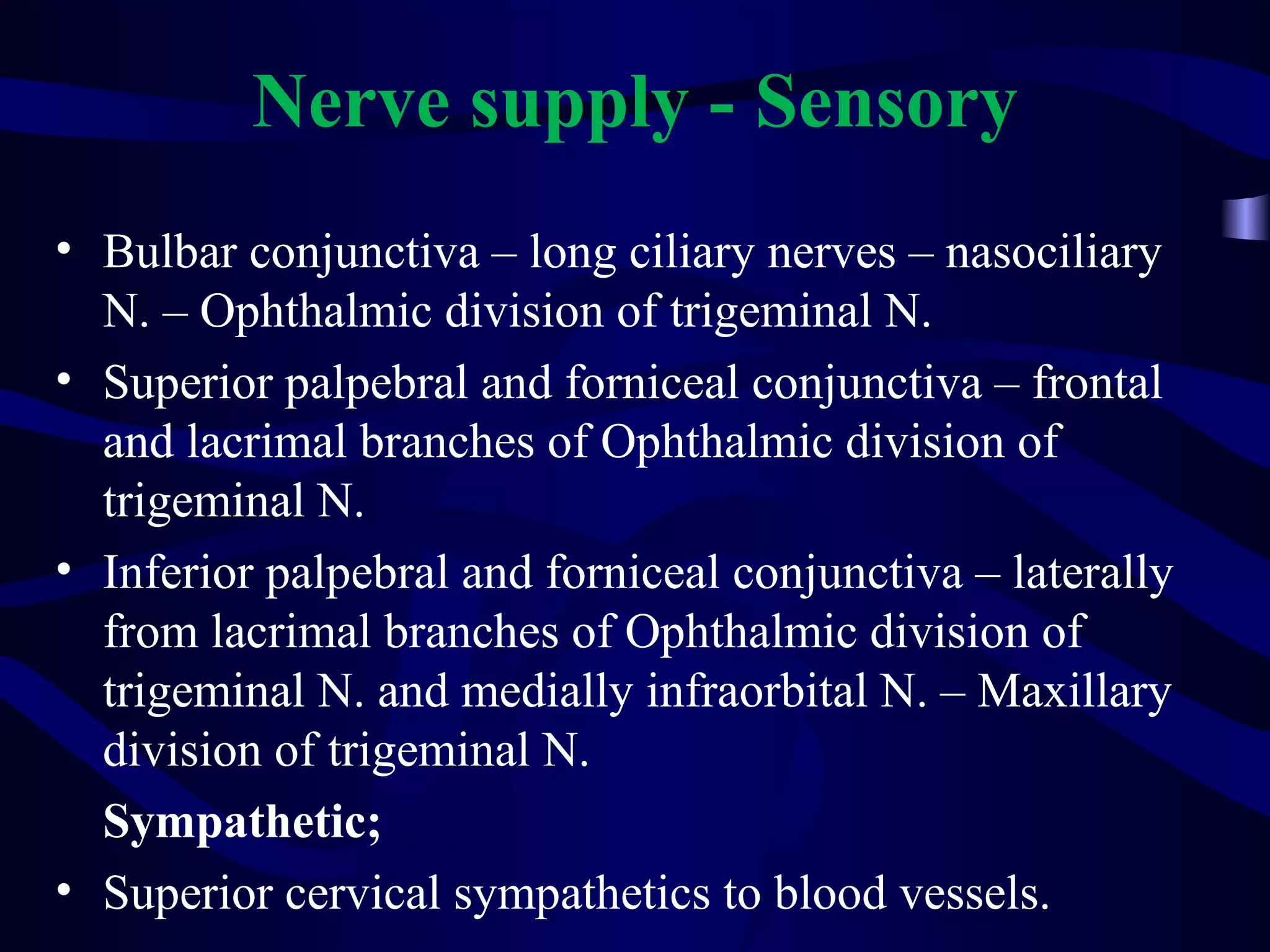 Nerve supply - Sensory

• Bulbar conjunctiva – long ciliary nerves – nasociliary N. – Ophthalmic division of trigeminal N.
• Superior palpebral and forniceal conjunctiva – frontal and lacrimal branches of Ophthalmic division of trigeminal N.
• Inferior palpebral and forniceal conjunctiva – laterally from lacrimal branches of Ophthalmic division of trigeminal N. and medially infraorbital N. – Maxillary division of trigeminal N.

Sympathetic;

• Superior cervical sympathetics to blood vessels.